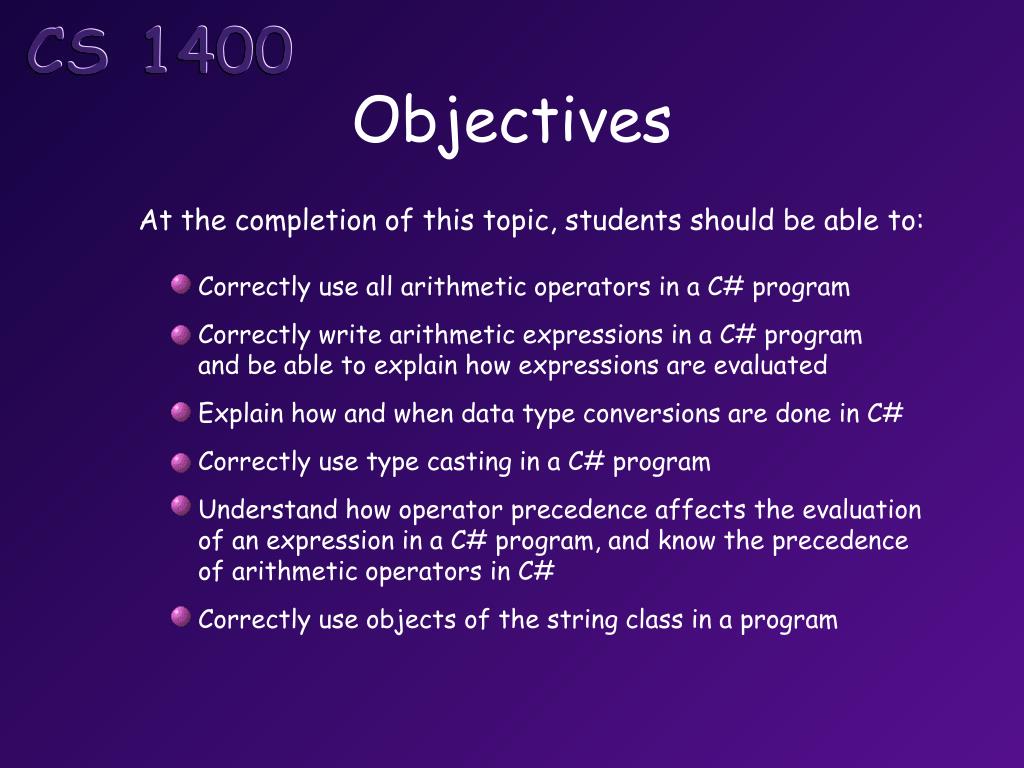 CS 1400

Objectives

At the completion of this topic, students should be able to:

Correctly use all arithmetic operators in a C# program

Correctly write arithmetic expressions in a C# program and be able to explain how expressions are evaluated

Explain how and when data type conversions are done in C#

Correctly use type casting in a C# program

Understand how operator precedence affects the evaluation of an expression in a C# program, and know the precedence of arithmetic operators in C#

Correctly use objects of the string class in a program